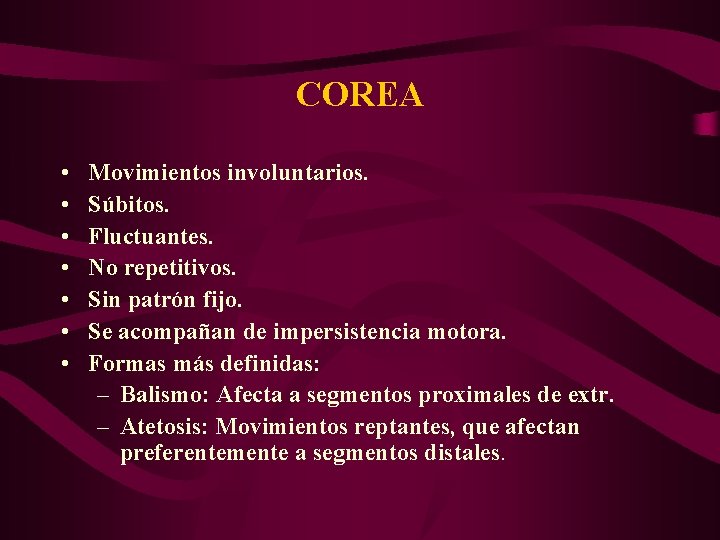 COREA

• Movimientos involuntarios.
• Súbitos.
• Fluctuantes.
• No repetitivos.
• Sin patrón fijo.
• Se acompañan de impersistencia motora.
• Formas más definidas:
  – Balismo: Afecta a segmentos proximales de extr.
  – Atetosis: Movimientos reptantes, que afectan preferentemente a segmentos distales.